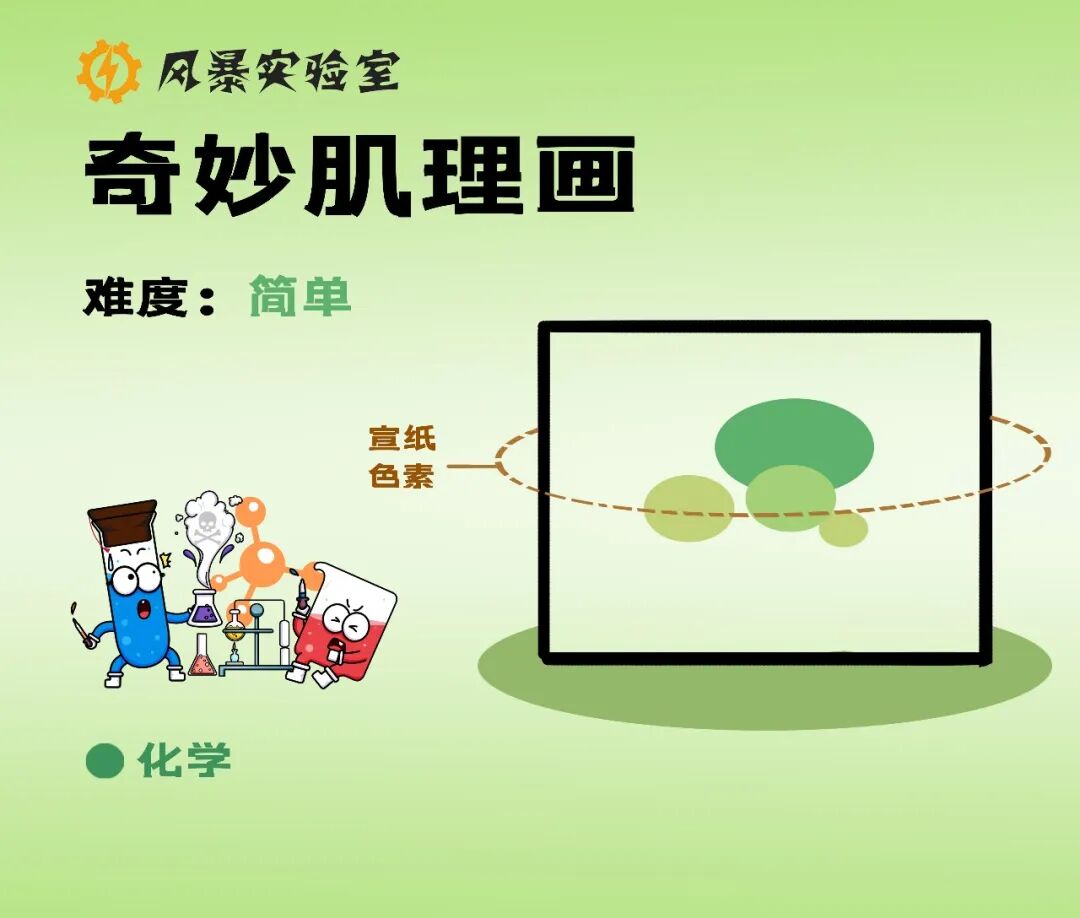 风暴实验室

奇妙肌理画

难度：简单

宣纸

色素

化学